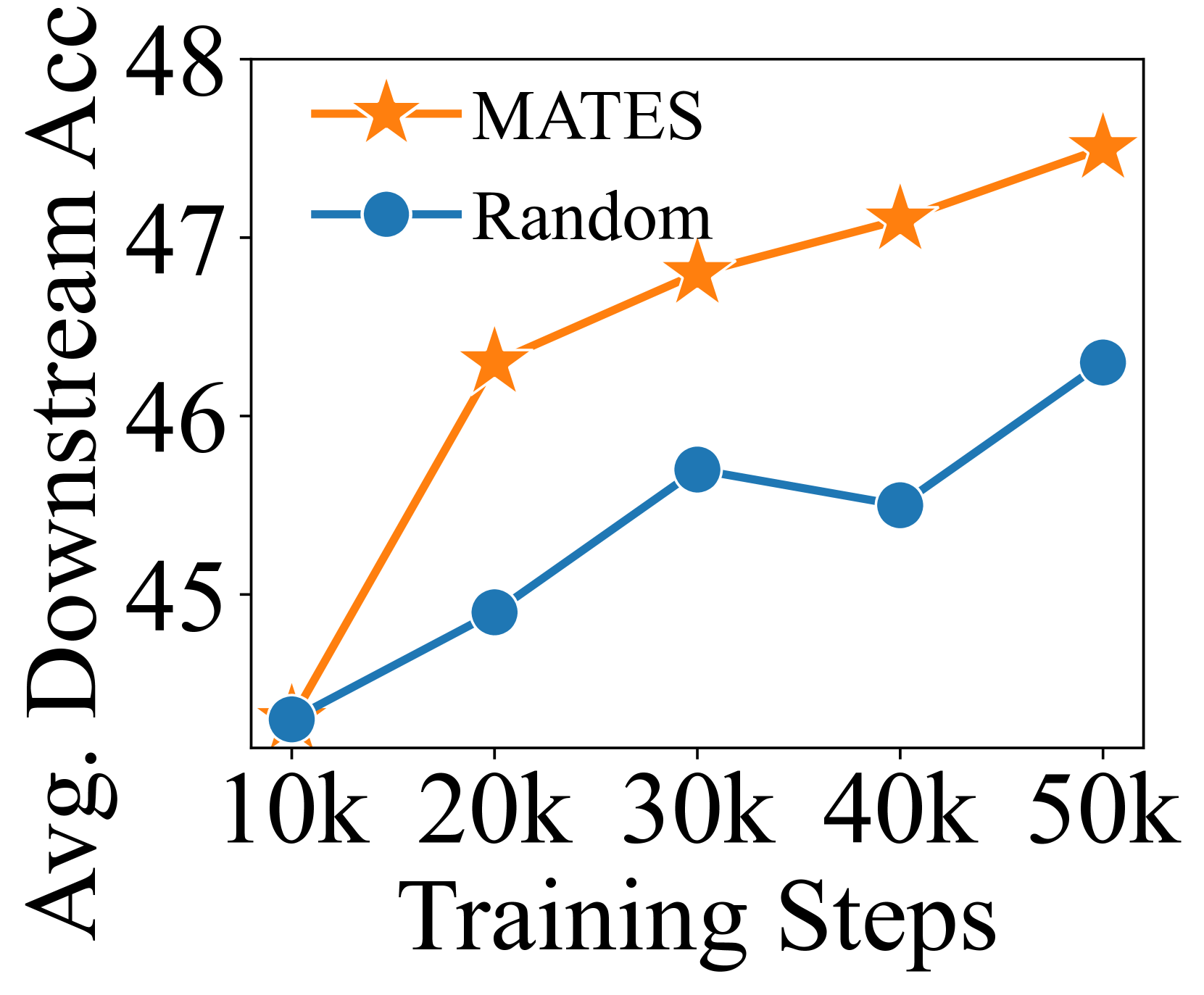 Avg. Downstream Acc

48
47
46
45

MATES
Random

10k 20k 30k 40k 50k
Training Steps